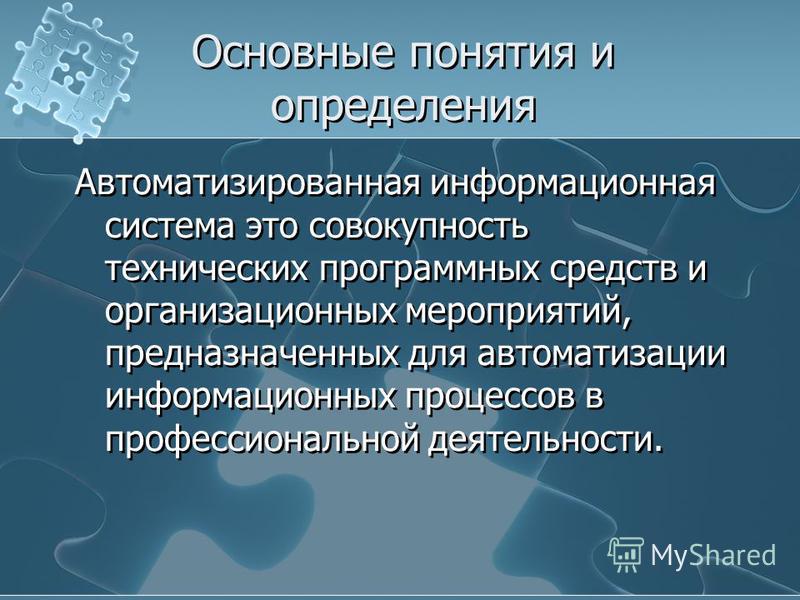 Основные понятия и определения

Автоматизированная информационная система это совокупность технических программных средств и организационных мероприятий, предназначенных для автоматизации информационных процессов в профессиональной деятельности.

MyShared